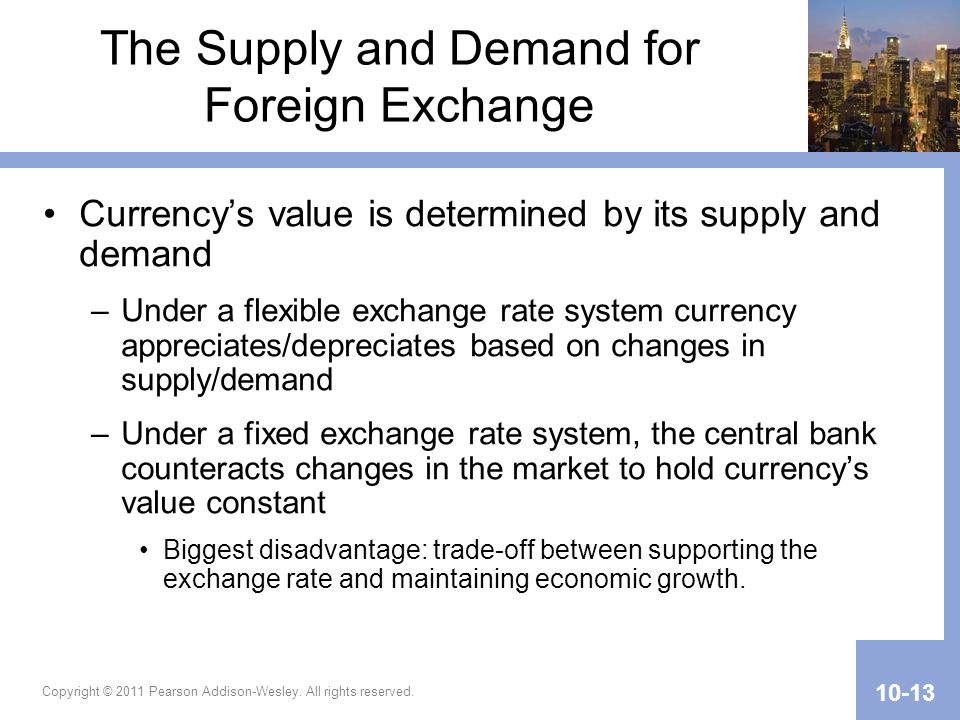 The Supply and Demand for Foreign Exchange

• Currency's value is determined by its supply and demand

– Under a flexible exchange rate system currency appreciates/depreciates based on changes in supply/demand

– Under a fixed exchange rate system, the central bank counteracts changes in the market to hold currency's value constant

• Biggest disadvantage: trade-off between supporting the exchange rate and maintaining economic growth.

Copyright © 2011 Pearson Addison-Wesley. All rights reserved.

10-13